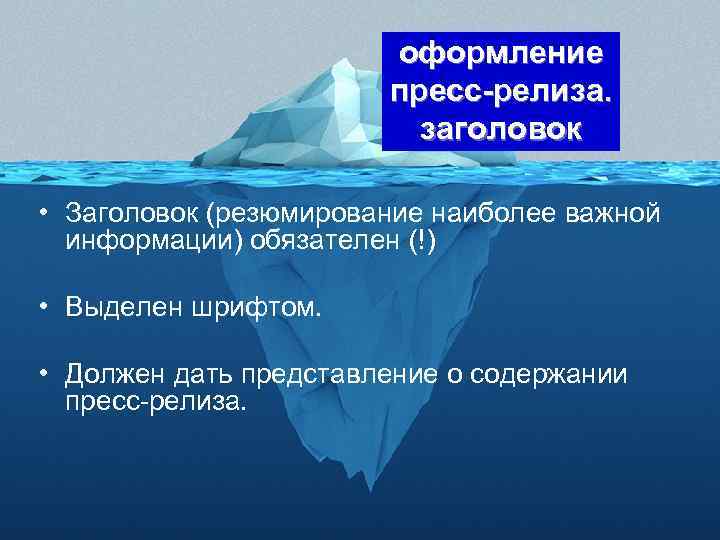 оформление пресс-релиза. заголовок

• Заголовок (резюмирование наиболее важной информации) обязателен (!)

• Выделен шрифтом.

• Должен дать представление о содержании пресс-релиза.